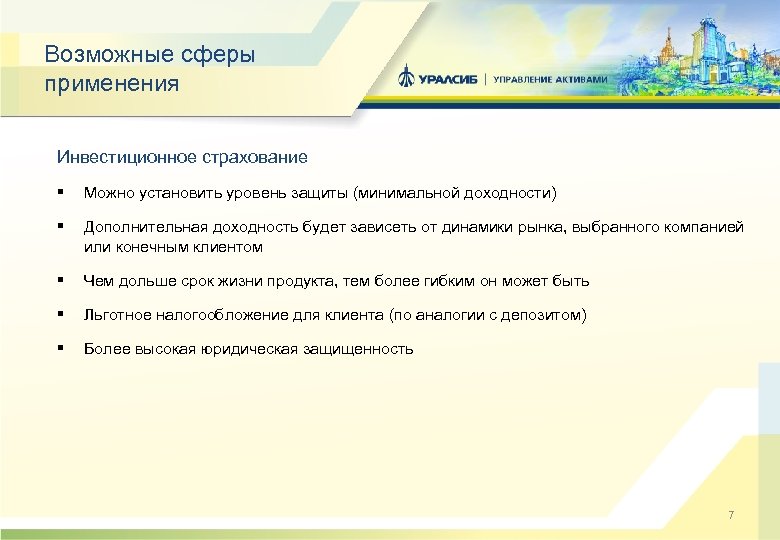 Возможные сферы применения

УРАЛСИБ | УПРАВЛЕНИЕ АКТИВАМИ

Инвестиционное страхование

▪ Можно установить уровень защиты (минимальной доходности)

▪ Дополнительная доходность будет зависеть от динамики рынка, выбранного компанией или конечным клиентом

▪ Чем дольше срок жизни продукта, тем более гибким он может быть

▪ Льготное налогообложение для клиента (по аналогии с депозитом)

▪ Более высокая юридическая защищенность

7